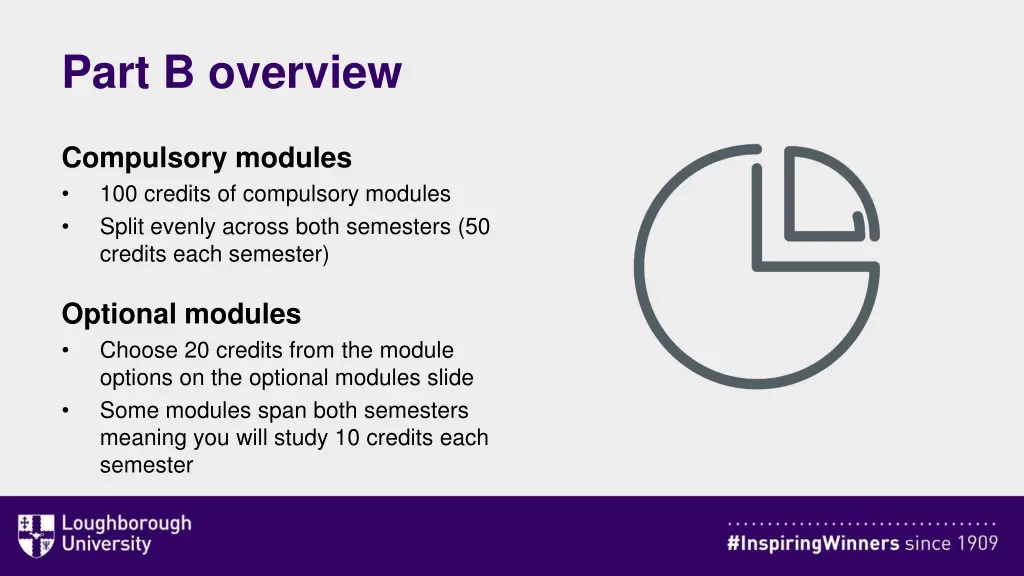 Part B overview

Compulsory modules
• 100 credits of compulsory modules
• Split evenly across both semesters (50 credits each semester)

Optional modules
• Choose 20 credits from the module options on the optional modules slide
• Some modules span both semesters meaning you will study 10 credits each semester

Loughborough University

#InspiringWinners since 1909